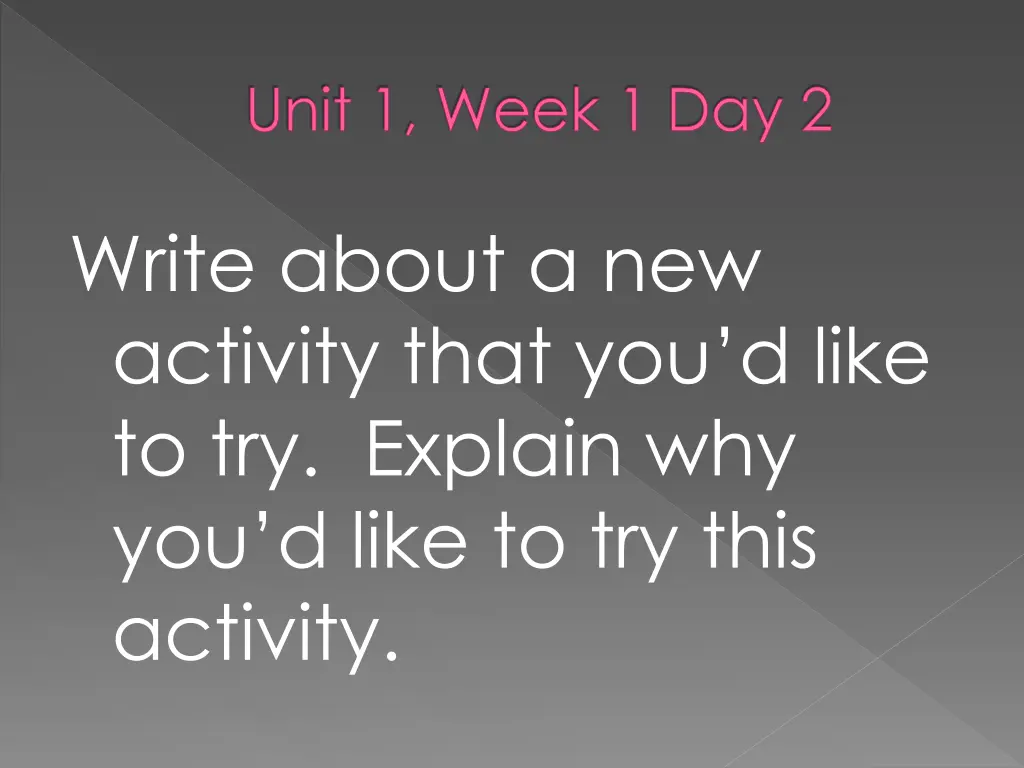 Unit 1, Week 1 Day 2

Write about a new activity that you'd like to try. Explain why you'd like to try this activity.